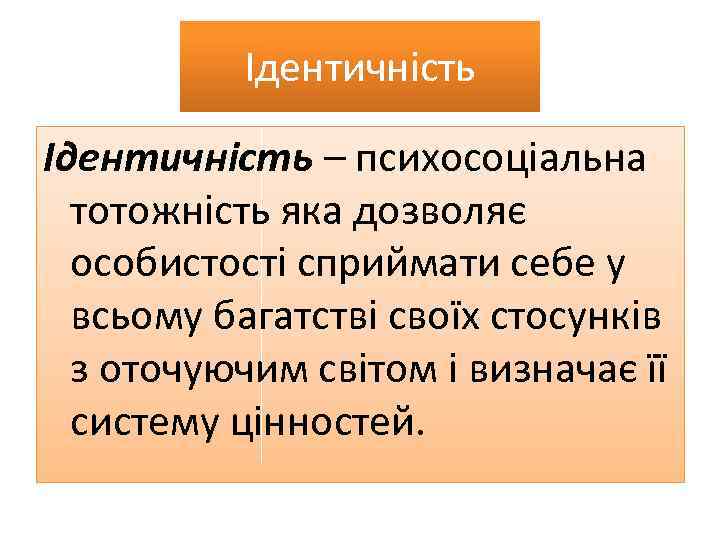 Ідентичність

Ідентичність – психосоціальна тотожність яка дозволяє особистості сприймати себе у всьому багатстві своїх стосунків з оточуючим світом і визначає її систему цінностей.